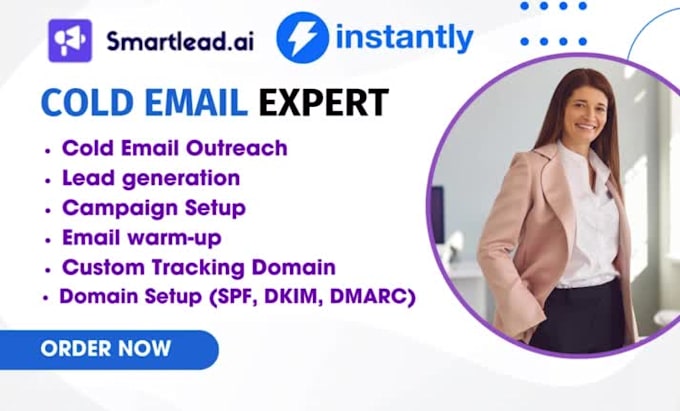 Smartlead.ai instantly

COLD EMAIL EXPERT

• Cold Email Outreach
• Lead generation
• Campaign Setup
• Email warm-up
• Custom Tracking Domain
• Domain Setup (SPF, DKIM, DMARC)

ORDER NOW